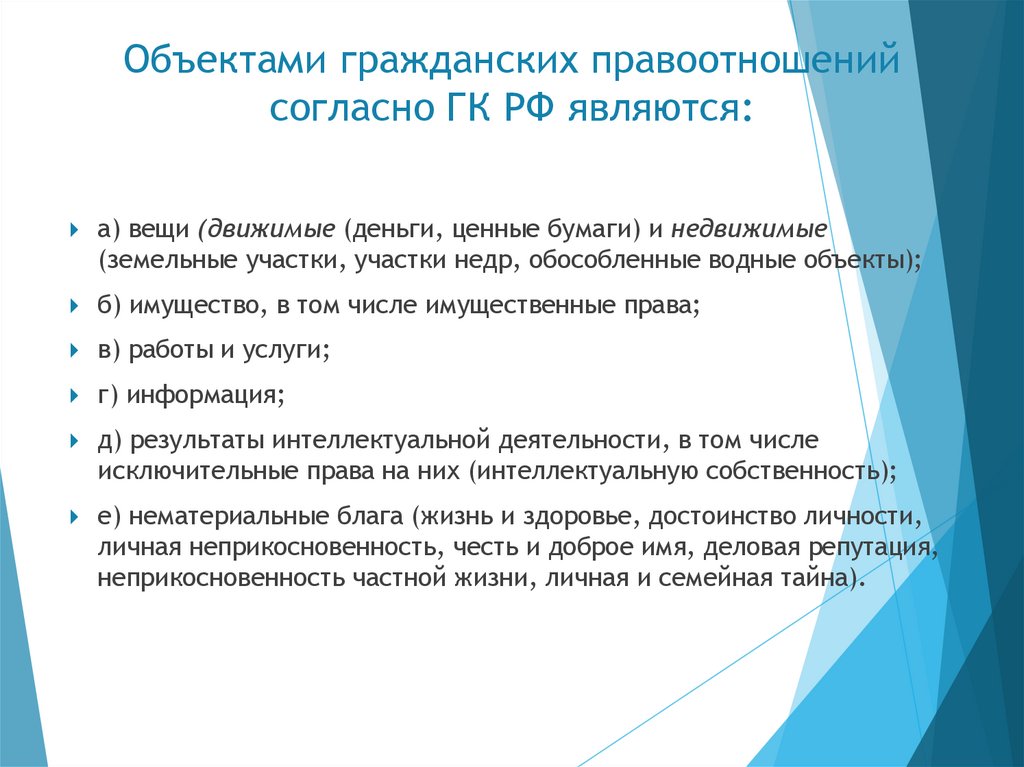 Объектами гражданских правоотношений согласно ГК РФ являются:

а) вещи (движимые (деньги, ценные бумаги) и недвижимые (земельные участки, участки недр, обособленные водные объекты);

б) имущество, в том числе имущественные права;

в) работы и услуги;

г) информация;

д) результаты интеллектуальной деятельности, в том числе исключительные права на них (интеллектуальную собственность);

е) нематериальные блага (жизнь и здоровье, достоинство личности, личная неприкосновенность, честь и доброе имя, деловая репутация, неприкосновенность частной жизни, личная и семейная тайна).